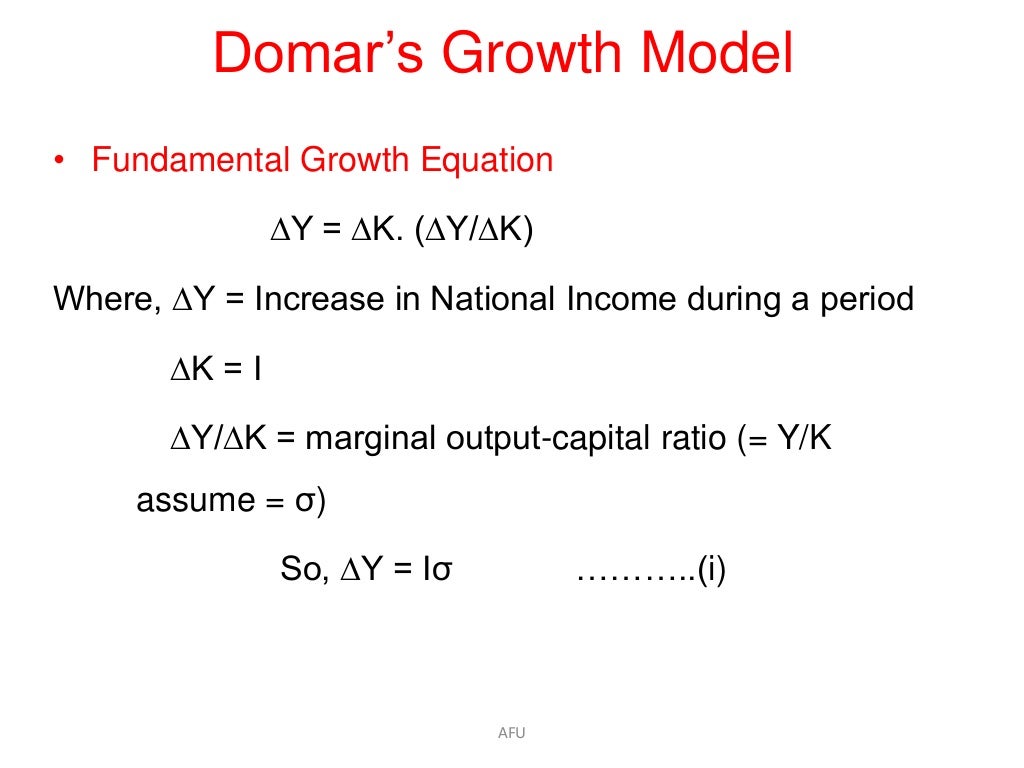 Domar's Growth Model

• Fundamental Growth Equation

$\Delta Y = \Delta K. (\Delta Y/\Delta K)$

Where, $\Delta Y$ = Increase in National Income during a period

$\Delta K = I$

$\Delta Y/\Delta K$ = marginal output-capital ratio (= Y/K assume = σ)

So, $\Delta Y = I\sigma$ ………..(i)

AFU